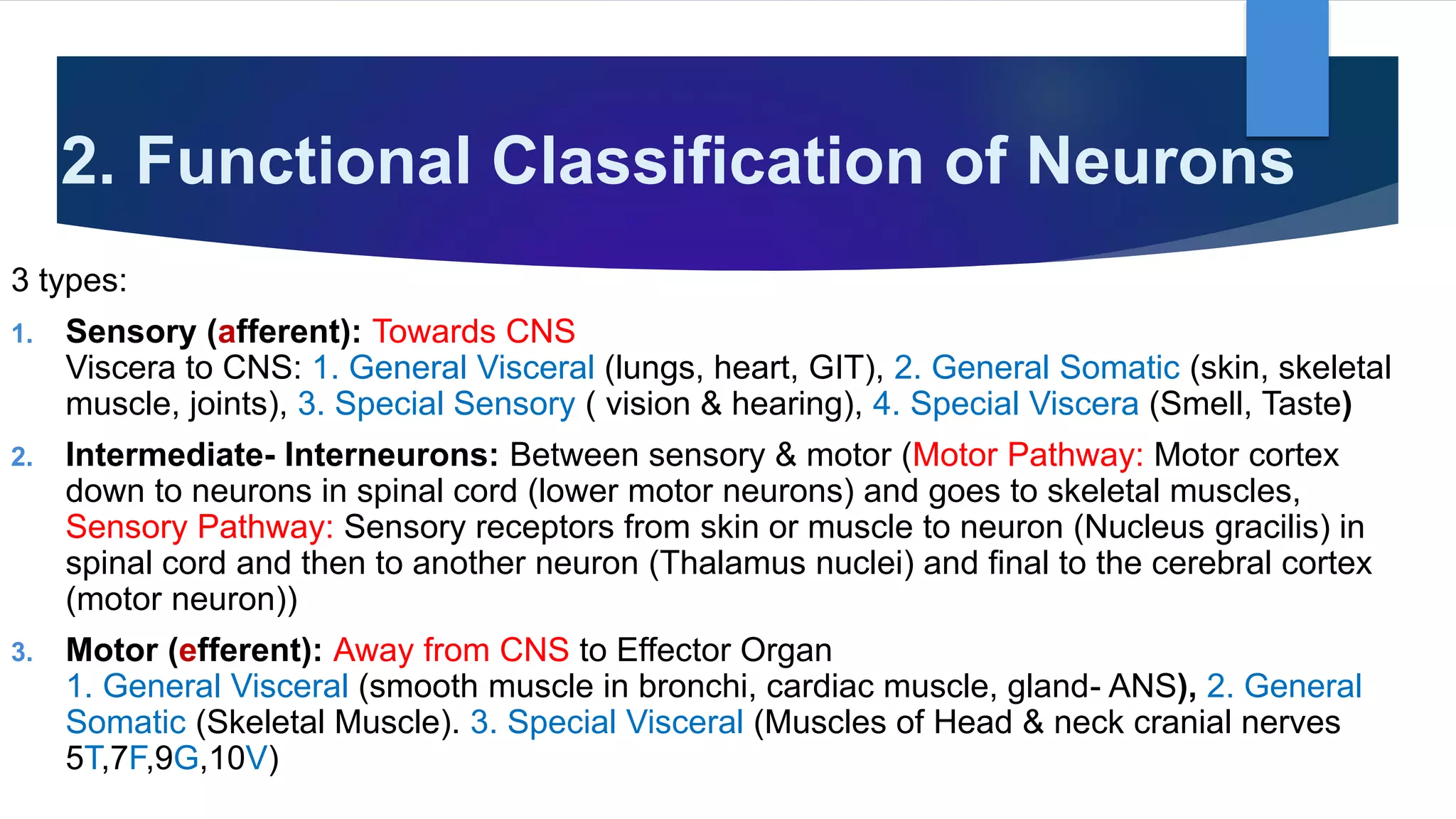 2. Functional Classification of Neurons

3 types:

1. Sensory (afferent): Towards CNS
Viscera to CNS: 1. General Visceral (lungs, heart, GIT), 2. General Somatic (skin, skeletal muscle, joints), 3. Special Sensory ( vision & hearing), 4. Special Viscera (Smell, Taste)

2. Intermediate- Interneurons: Between sensory & motor (Motor Pathway: Motor cortex down to neurons in spinal cord (lower motor neurons) and goes to skeletal muscles, Sensory Pathway: Sensory receptors from skin or muscle to neuron (Nucleus gracilis) in spinal cord and then to another neuron (Thalamus nuclei) and final to the cerebral cortex (motor neuron))

3. Motor (efferent): Away from CNS to Effector Organ
1. General Visceral (smooth muscle in bronchi, cardiac muscle, gland- ANS), 2. General Somatic (Skeletal Muscle). 3. Special Visceral (Muscles of Head & neck cranial nerves 5T,7F,9G,10V)